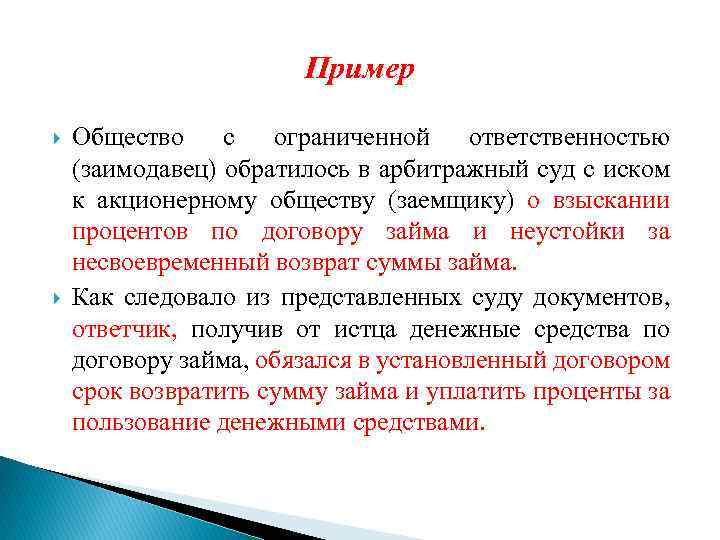 Пример

Общество с ограниченной ответственностью (заимодавец) обратилось в арбитражный суд с иском к акционерному обществу (заемщику) о взыскании процентов по договору займа и неустойки за несвоевременный возврат суммы займа.

Как следовало из представленных суду документов, ответчик, получив от истца денежные средства по договору займа, обязался в установленный договором срок возвратить сумму займа и уплатить проценты за пользование денежными средствами.